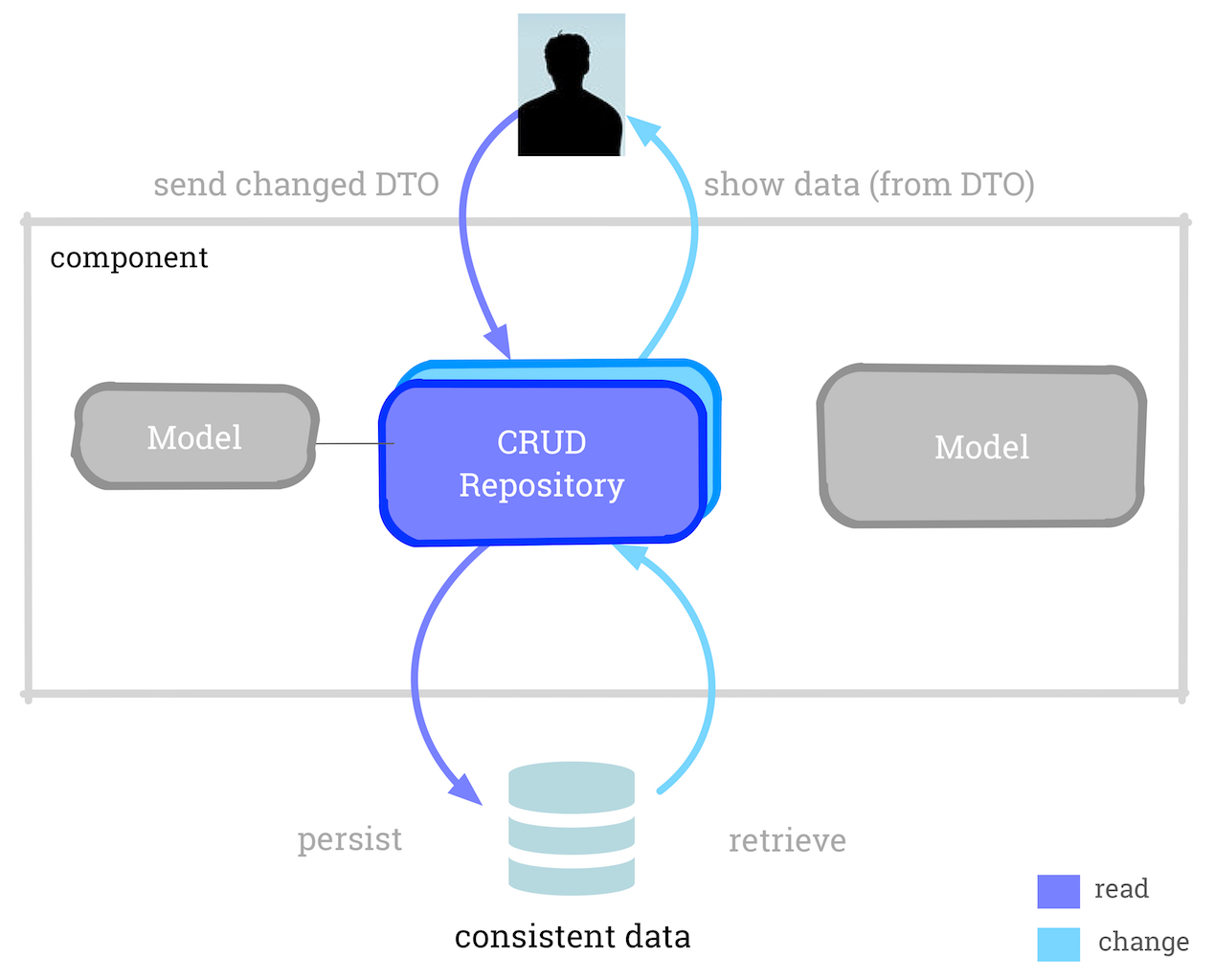 send changed DTO

show data (from DTO)

component

Model

CRUD Repository

Model

persist

retrieve

consistent data

read

change